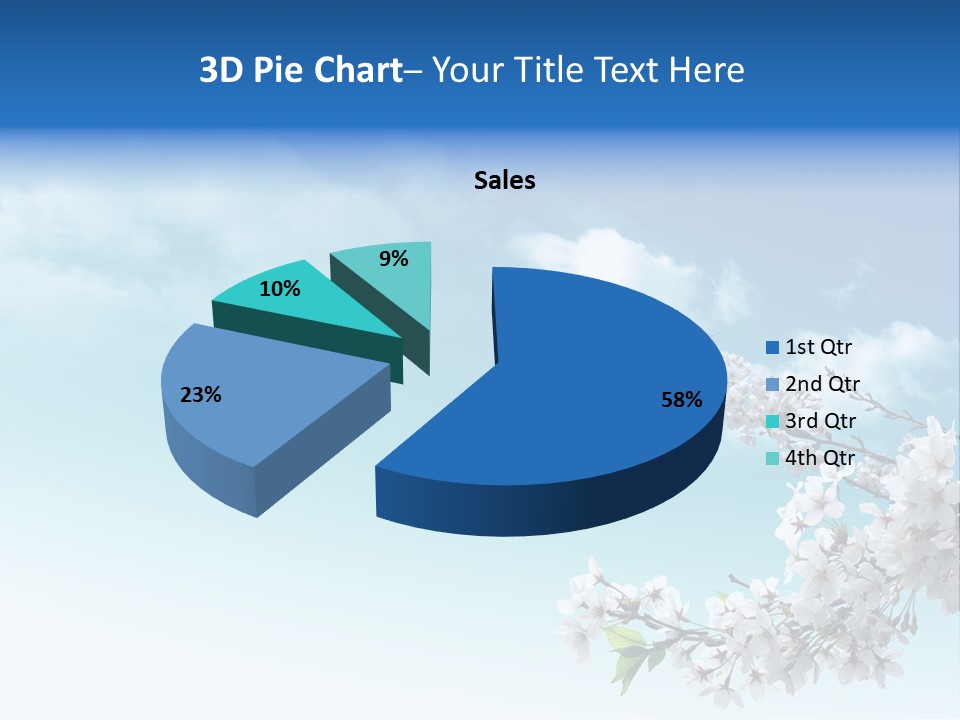 3D Pie Chart– Your Title Text Here

Sales

9%

10%

23%

58%

1st Qtr
2nd Qtr
3rd Qtr
4th Qtr